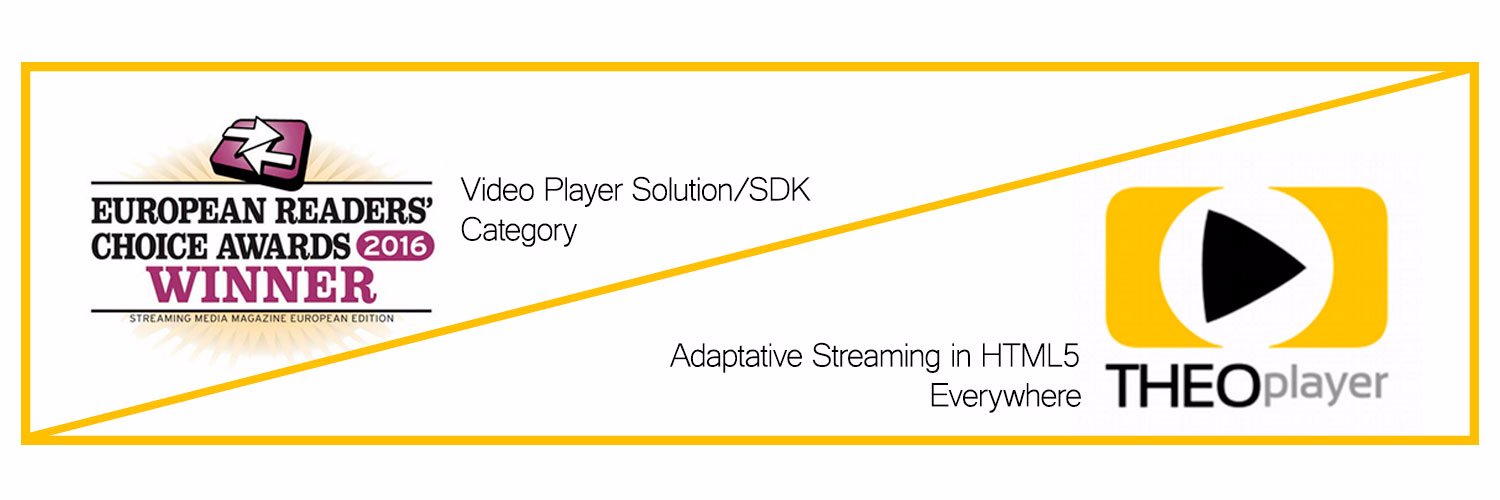 EUROPEAN READERS' CHOICE AWARDS 2016
WINNER
STREAMING MEDIA MAGAZINE EUROPEAN EDITION

Video Player Solution/SDK
Category

Adaptative Streaming in HTML5
Everywhere

THEOplayer